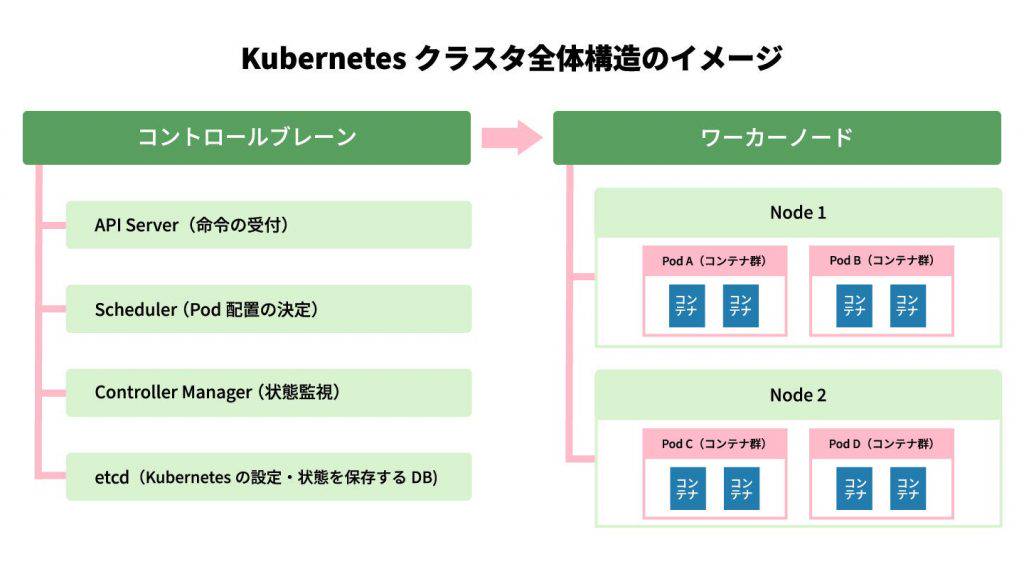 Kubernetes クラスタ全体構造のイメージ

コントロールプレーン

API Server（命令の受付）

Scheduler（Pod 配置の決定）

Controller Manager（状態監視）

etcd（Kubernetes の設定・状態を保存する DB）

ワーカーノード

Node 1

Pod A（コンテナ群）

コンテナ

コンテナ

Pod B（コンテナ群）

コンテナ

コンテナ

Node 2

Pod C（コンテナ群）

コンテナ

コンテナ

Pod D（コンテナ群）

コンテナ

コンテナ